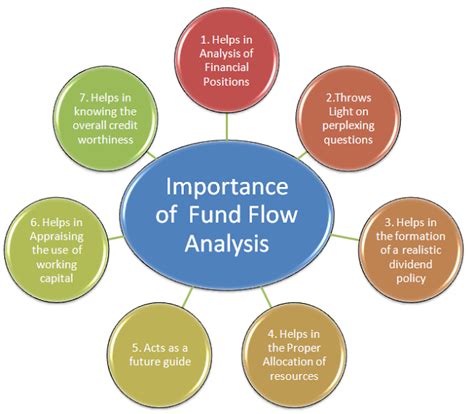 Importance of Fund Flow Analysis

1. Helps in Analysis of Financial Positions

2.Throws Light on perplexing questions

3. Helps in the formation of a realistic dividend policy

4. Helps in the Proper Allocation of resources

5. Acts as a future guide

6. Helps in Appraising the use of working capital

7. Helps in knowing the overall credit worthiness